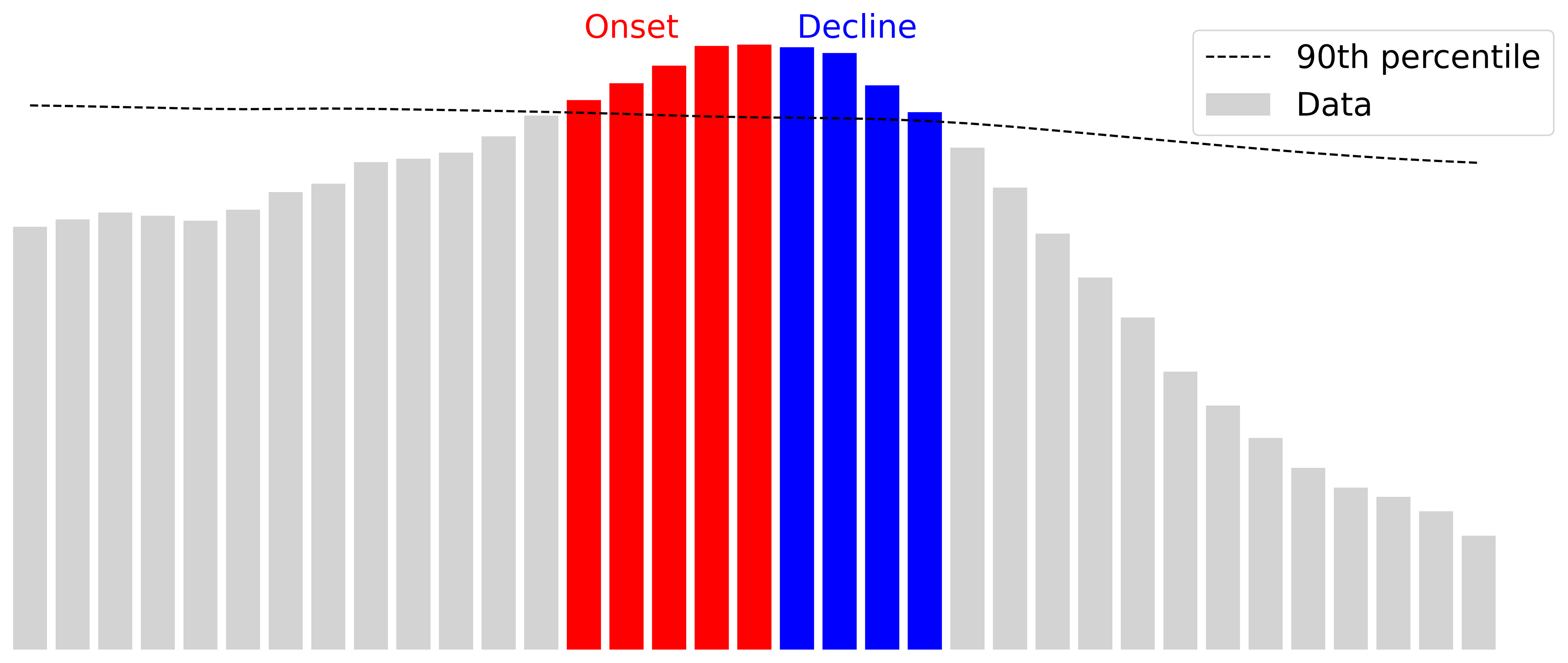 Onset
Decline
90th percentile
Data